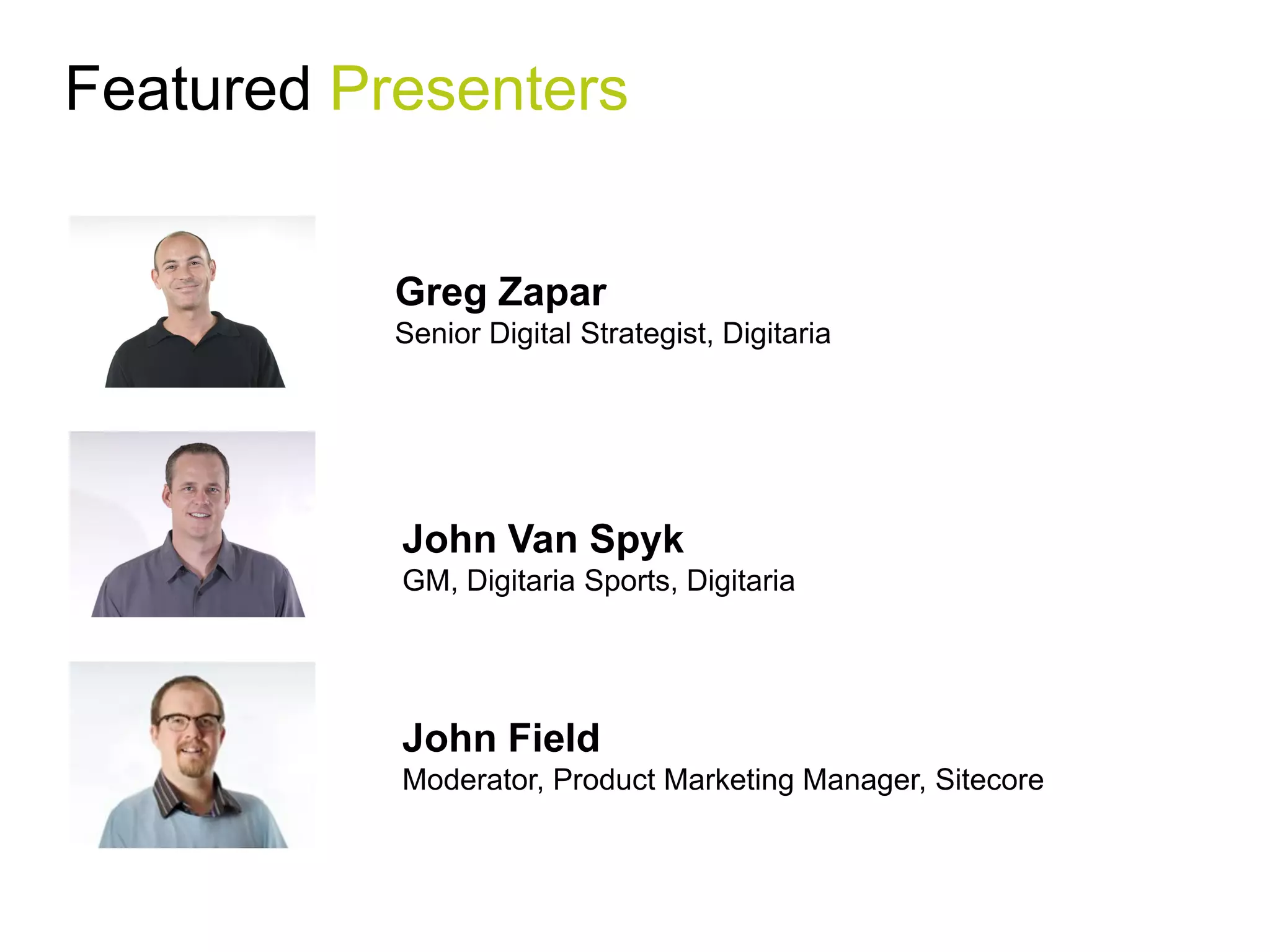 Featured Presenters

Greg Zapar
Senior Digital Strategist, Digitaria

John Van Spyk
GM, Digitaria Sports, Digitaria

John Field
Moderator, Product Marketing Manager, Sitecore